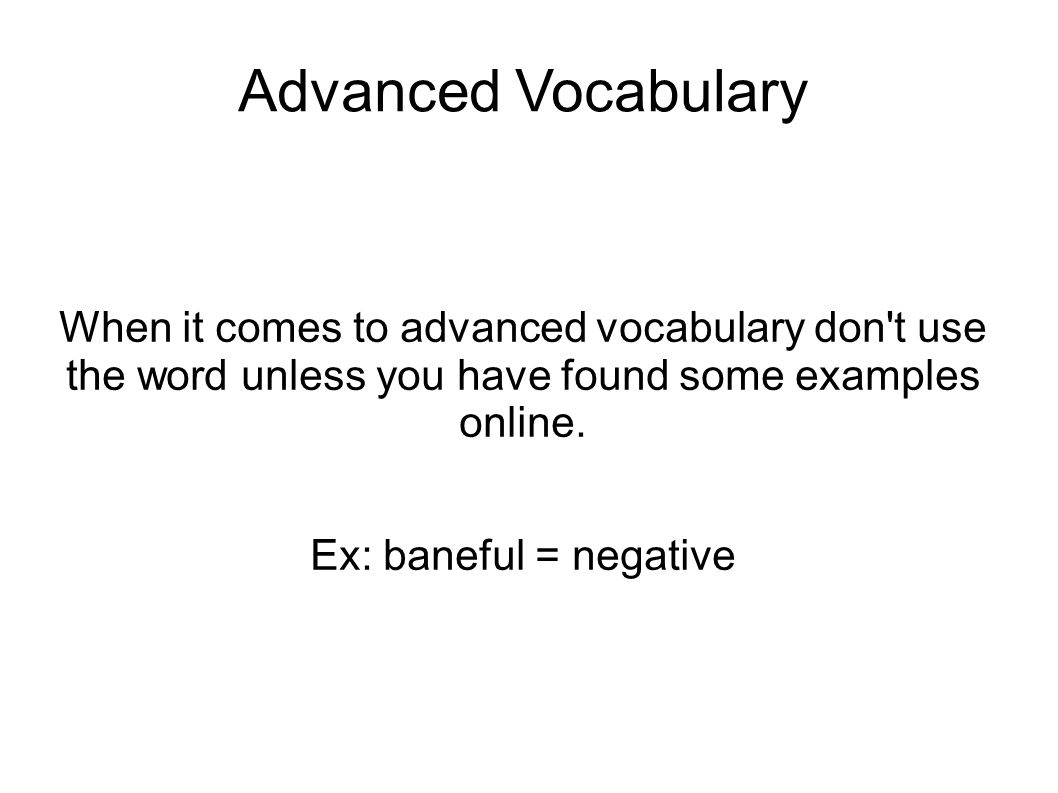 Advanced Vocabulary

When it comes to advanced vocabulary don't use the word unless you have found some examples online.

Ex: baneful = negative